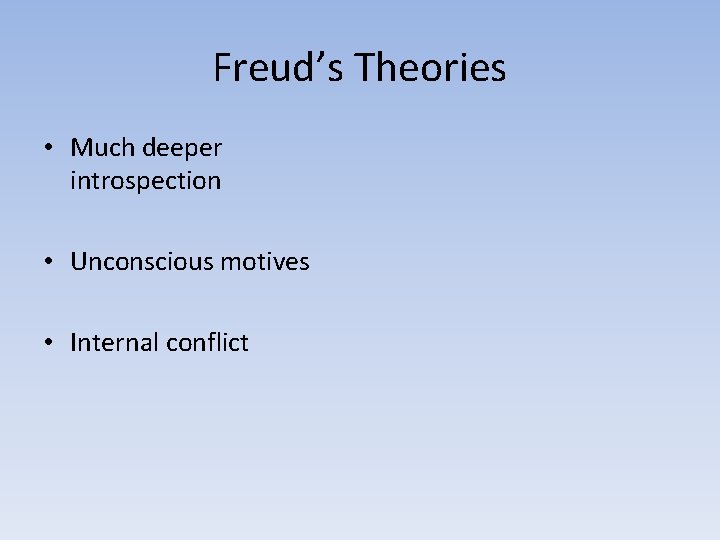 Freud’s Theories

• Much deeper introspection

• Unconscious motives

• Internal conflict